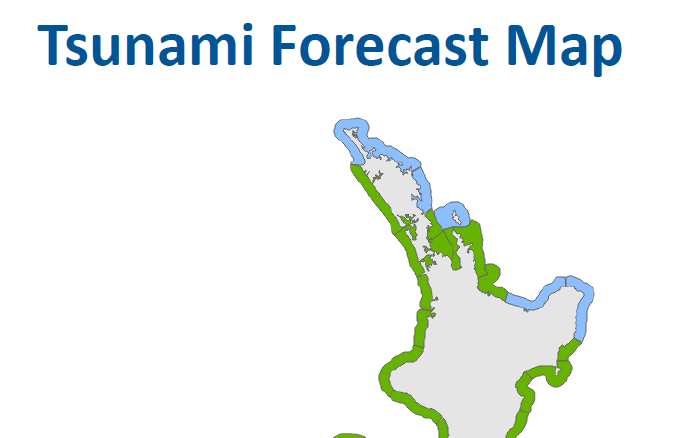 Tsunami Forecast Map